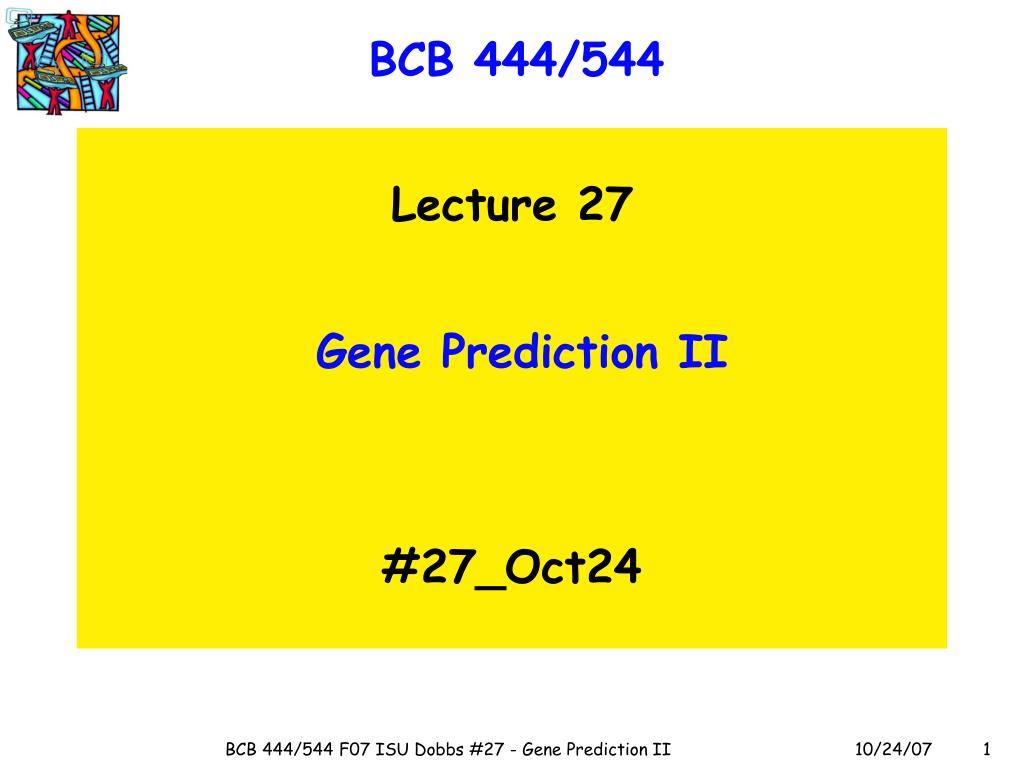 BCB 444/544

Lecture 27

Gene Prediction II

#27_Oct24

BCB 444/544 F07 ISU Dobbs #27 - Gene Prediction II 10/24/07 1